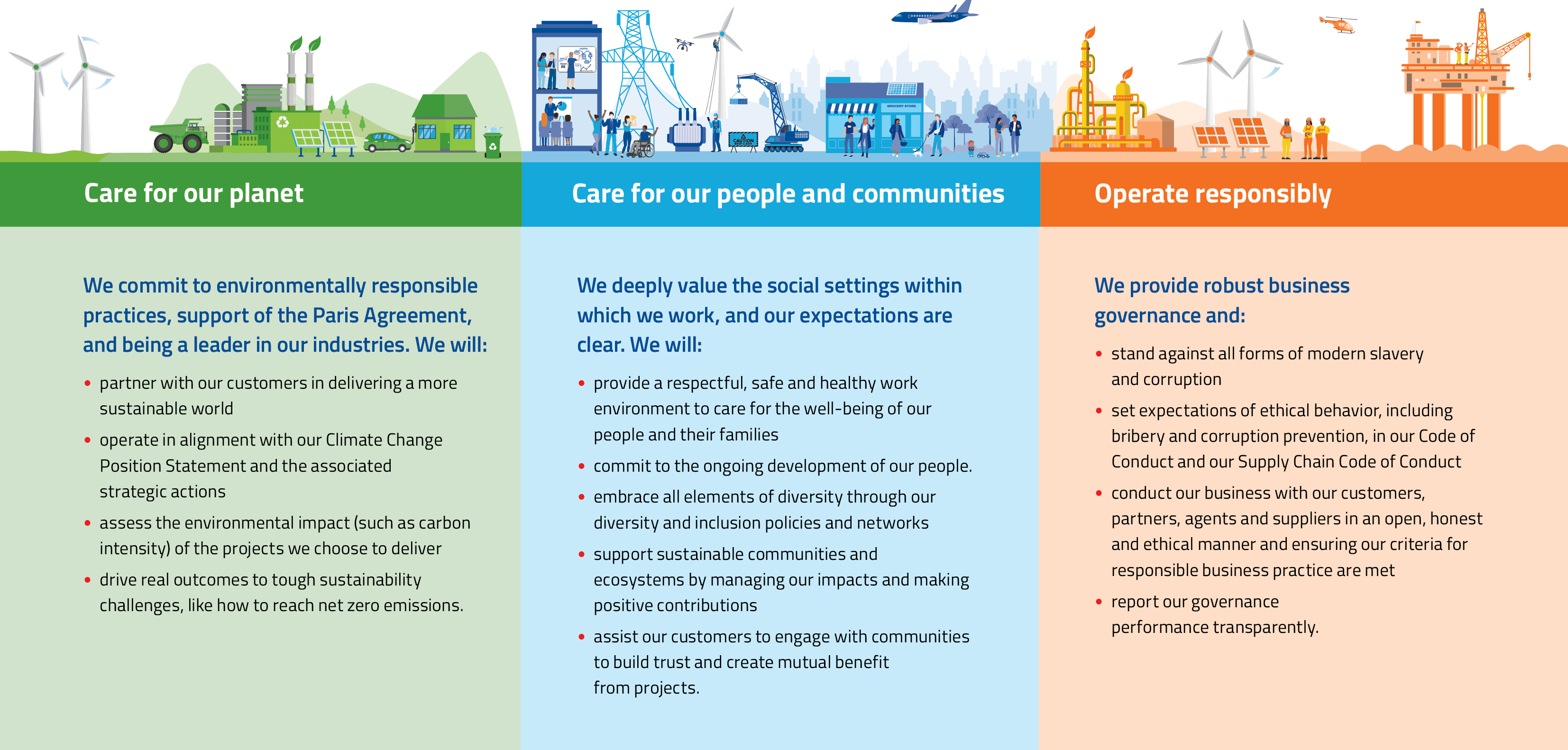 CAUTION

GROCERY STORE

Care for our planet

We commit to environmentally responsible practices, support of the Paris Agreement, and being a leader in our industries. We will:

• partner with our customers in delivering a more sustainable world
• operate in alignment with our Climate Change Position Statement and the associated strategic actions
• assess the environmental impact (such as carbon intensity) of the projects we choose to deliver
• drive real outcomes to tough sustainability challenges, like how to reach net zero emissions.

Care for our people and communities

We deeply value the social settings within which we work, and our expectations are clear. We will:

• provide a respectful, safe and healthy work environment to care for the well-being of our people and their families
• commit to the ongoing development of our people.
• embrace all elements of diversity through our diversity and inclusion policies and networks
• support sustainable communities and ecosystems by managing our impacts and making positive contributions
• assist our customers to engage with communities to build trust and create mutual benefit from projects.

Operate responsibly

We provide robust business governance and:

• stand against all forms of modern slavery and corruption
• set expectations of ethical behavior, including bribery and corruption prevention, in our Code of Conduct and our Supply Chain Code of Conduct
• conduct our business with our customers, partners, agents and suppliers in an open, honest and ethical manner and ensuring our criteria for responsible business practice are met
• report our governance performance transparently.